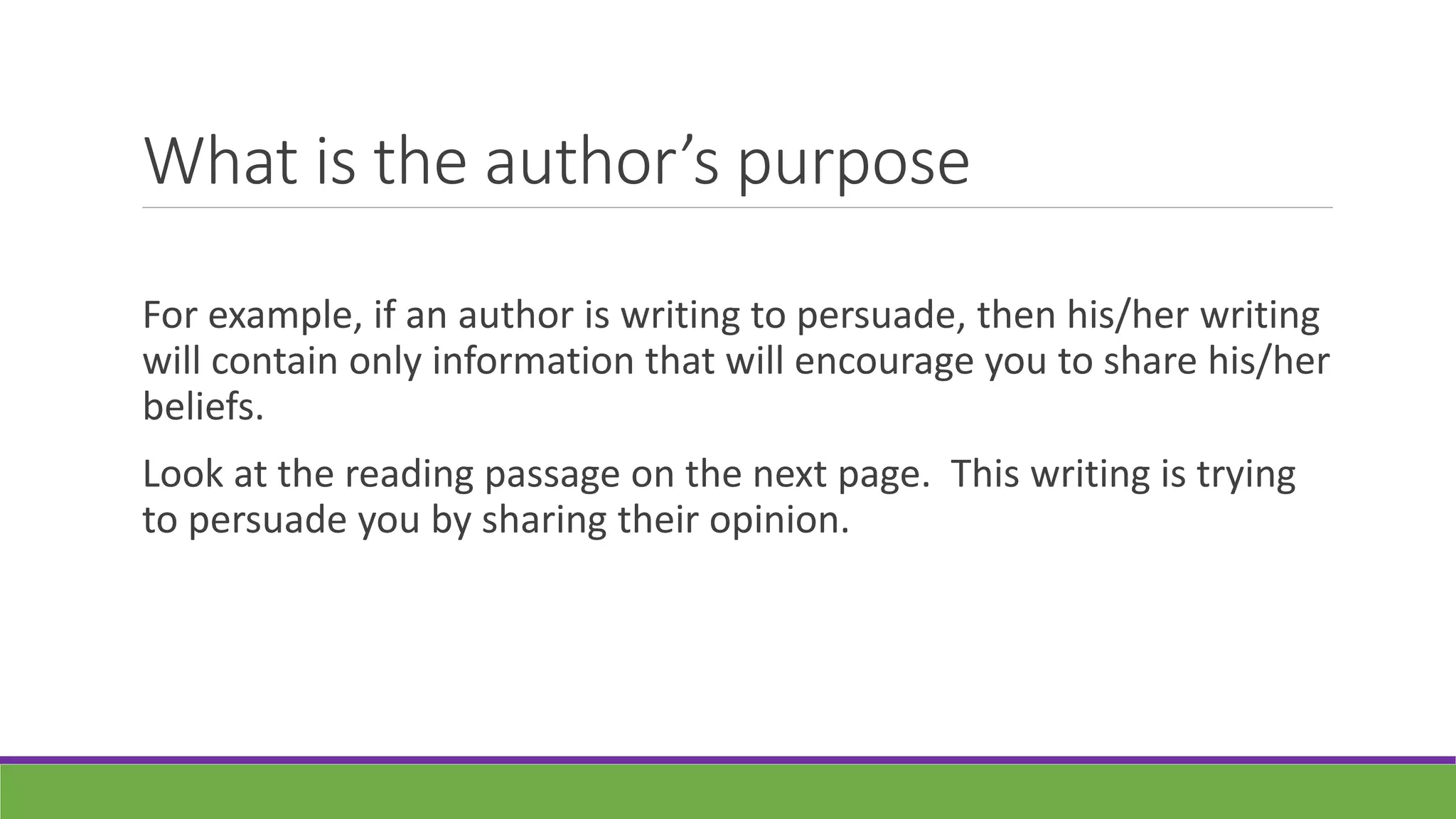 What is the author’s purpose

For example, if an author is writing to persuade, then his/her writing will contain only information that will encourage you to share his/her beliefs.

Look at the reading passage on the next page.  This writing is trying to persuade you by sharing their opinion.